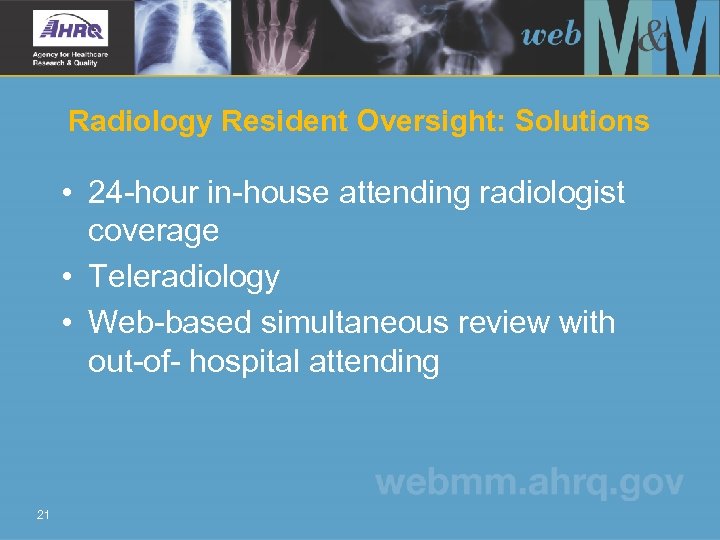 AHRQ
Agency for Healthcare Research & Quality

web M&M

Radiology Resident Oversight: Solutions

• 24-hour in-house attending radiologist coverage
• Teleradiology
• Web-based simultaneous review with out-of- hospital attending

webmm.ahrq.gov

21